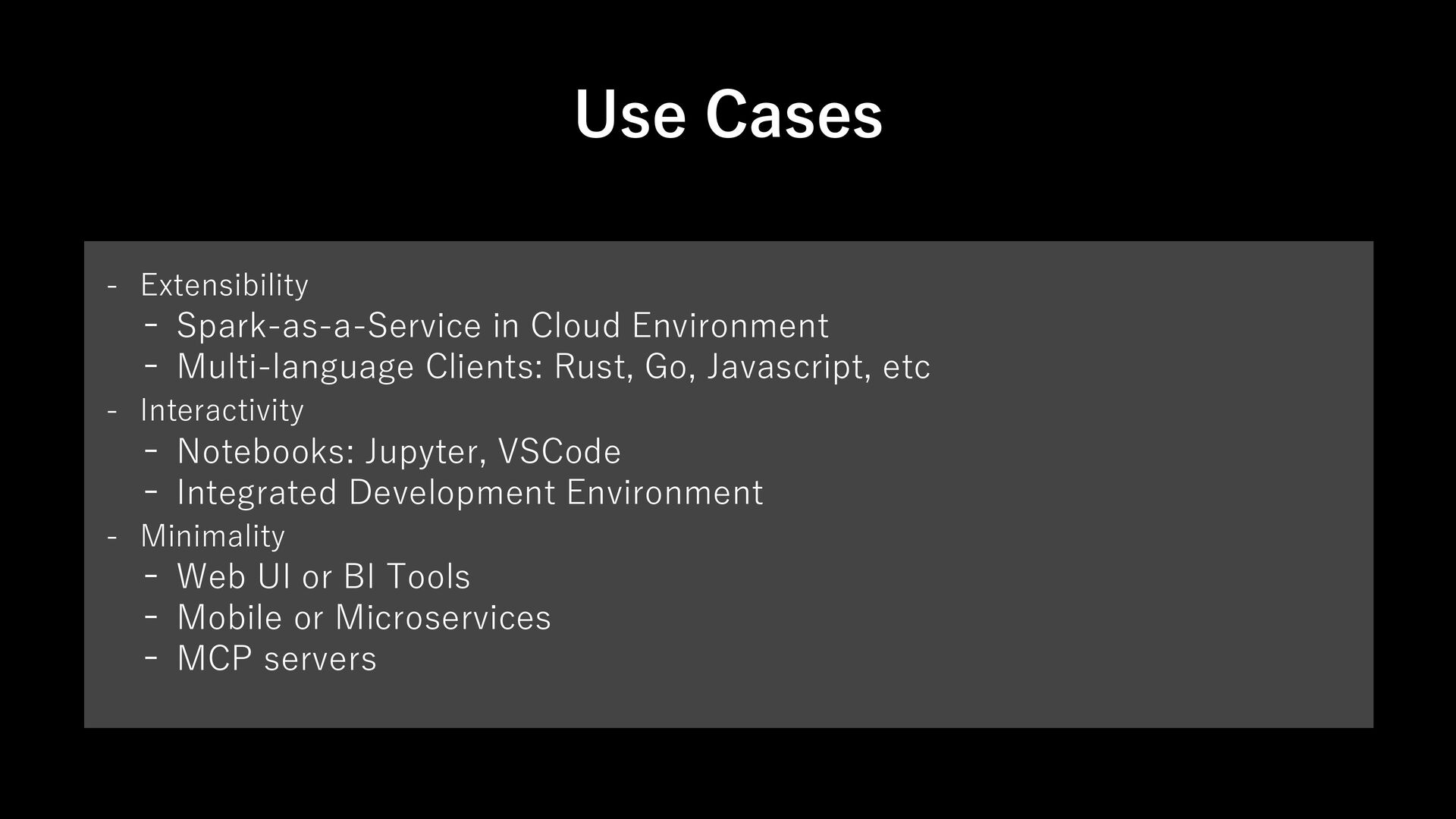 Use Cases

- Extensibility
  - Spark-as-a-Service in Cloud Environment
  - Multi-language Clients: Rust, Go, Javascript, etc
- Interactivity
  - Notebooks: Jupyter, VSCode
  - Integrated Development Environment
- Minimality
  - Web UI or BI Tools
  - Mobile or Microservices
  - MCP servers